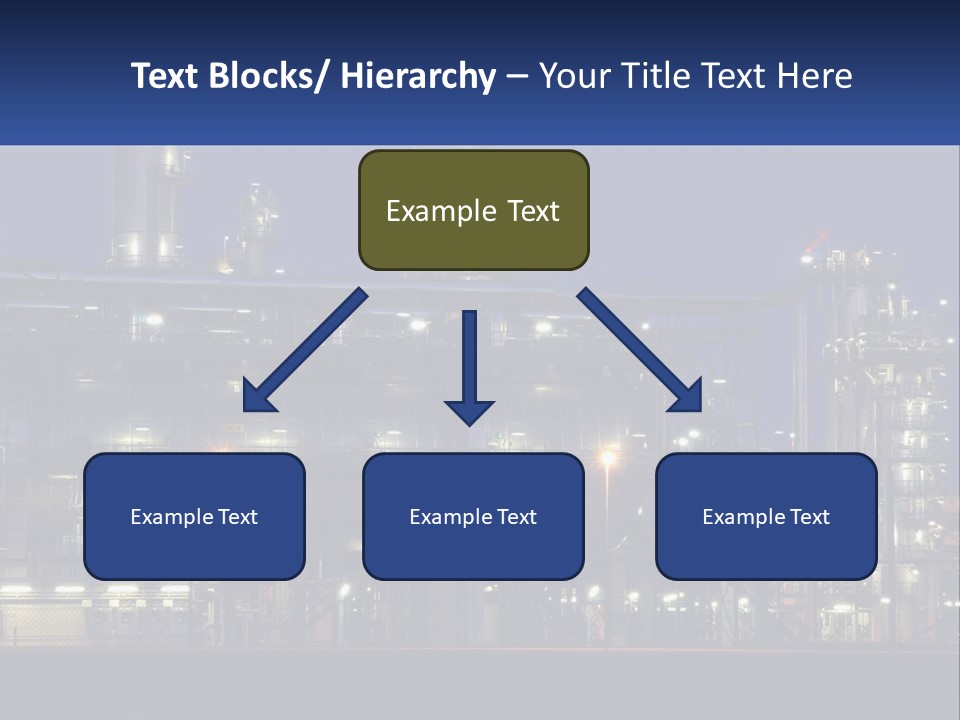 Text Blocks/ Hierarchy – Your Title Text Here

Example Text

Example Text

Example Text

Example Text